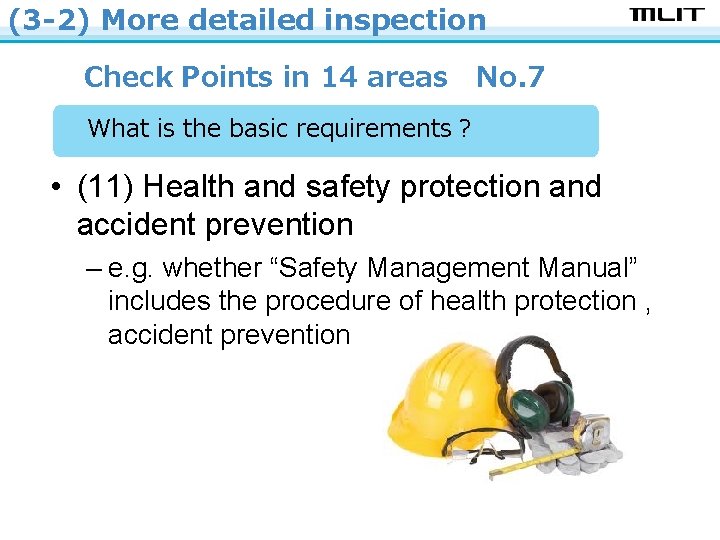 (3-2) More detailed inspection

MLIT

Check Points in 14 areas No.7

What is the basic requirements ?

• (11) Health and safety protection and accident prevention

– e.g. whether “Safety Management Manual” includes the procedure of health protection , accident prevention